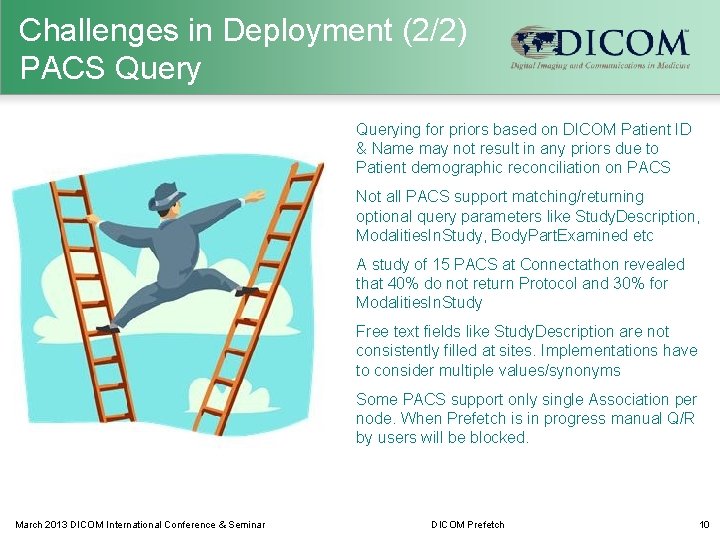 Challenges in Deployment (2/2)
PACS Query

DICOM
Digital Imaging and Communications in Medicine

Querying for priors based on DICOM Patient ID & Name may not result in any priors due to Patient demographic reconciliation on PACS

Not all PACS support matching/returning optional query parameters like StudyDescription, ModalitiesInStudy, BodyPartExamined etc

A study of 15 PACS at Connectathon revealed that 40% do not return Protocol and 30% for ModalitiesInStudy

Free text fields like StudyDescription are not consistently filled at sites. Implementations have to consider multiple values/synonyms

Some PACS support only single Association per node. When Prefetch is in progress manual Q/R by users will be blocked.

March 2013 DICOM International Conference & Seminar
DICOM Prefetch
10